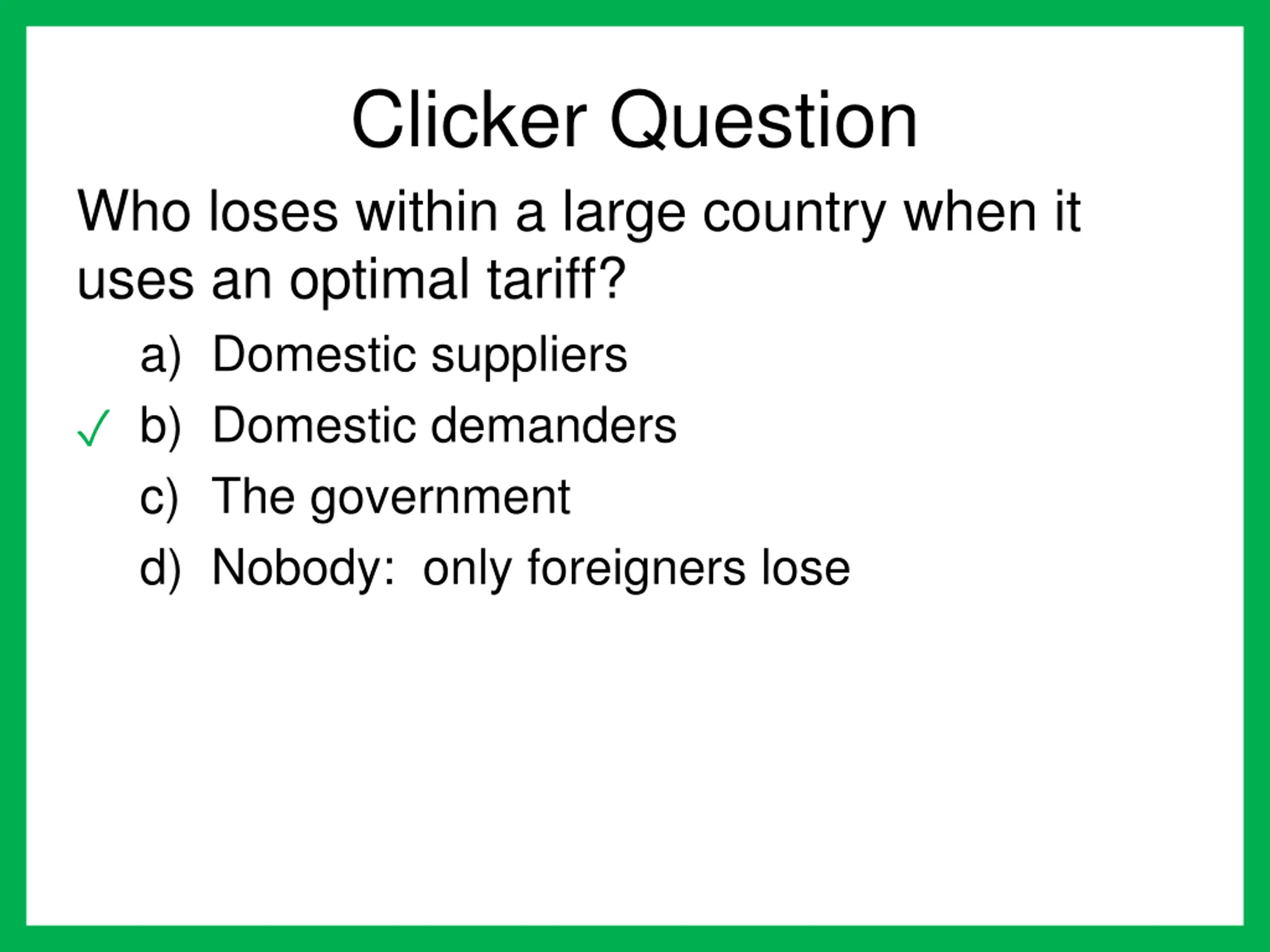 Clicker Question

Who loses within a large country when it uses an optimal tariff?

a) Domestic suppliers
✓ b) Domestic demanders
c) The government
d) Nobody: only foreigners lose